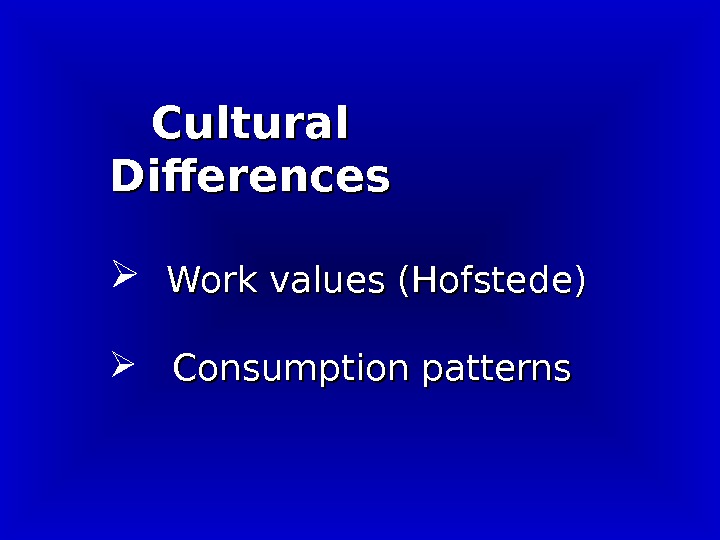 Cultural Differences

➢ Work values (Hofstede)

➢ Consumption patterns